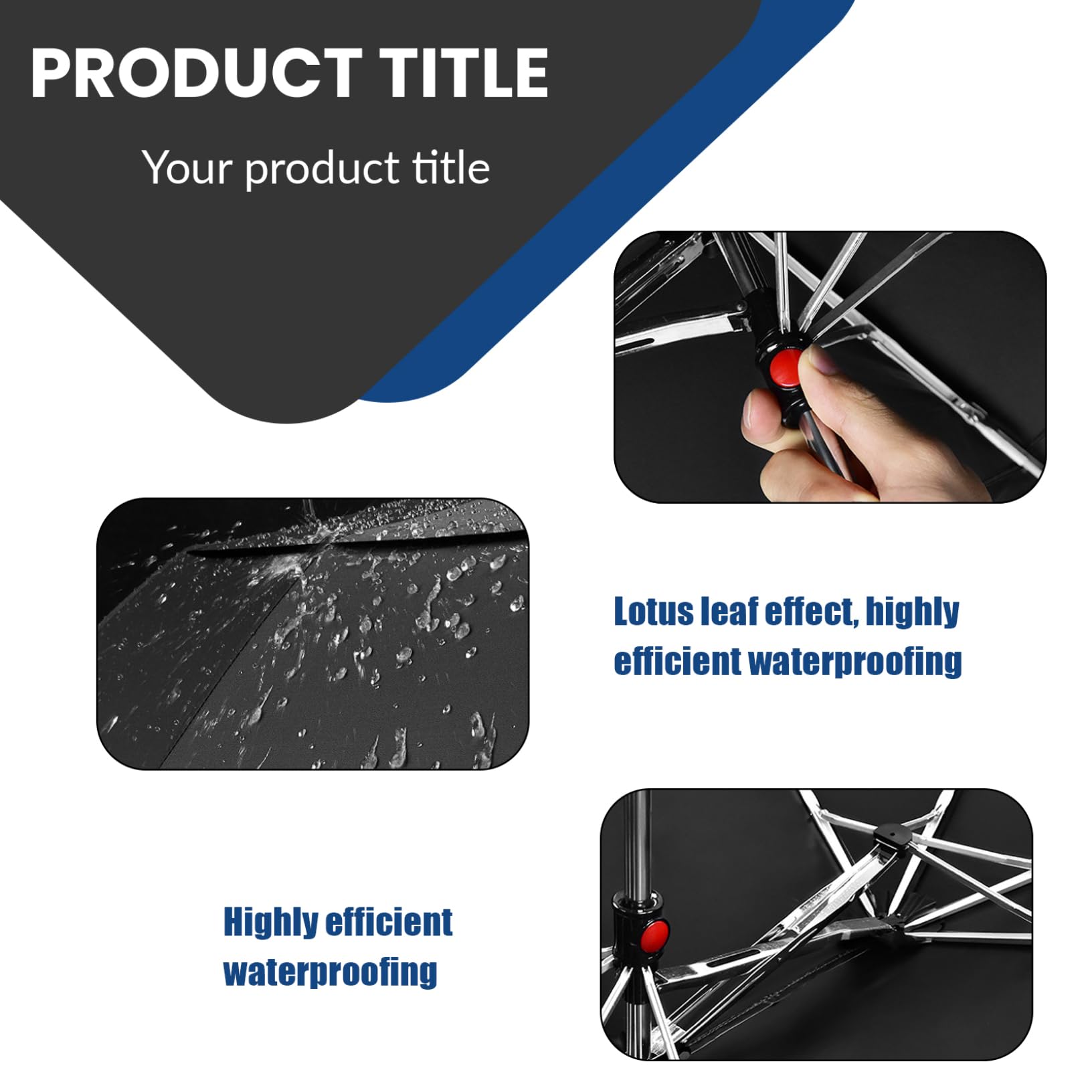 PRODUCT TITLE

Your product title

Lotus leaf effect, highly efficient waterproofing

Highly efficient waterproofing